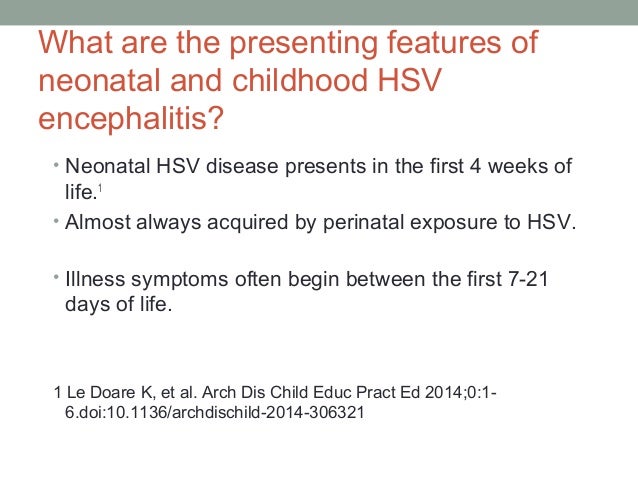 What are the presenting features of neonatal and childhood HSV encephalitis?

• Neonatal HSV disease presents in the first 4 weeks of life.$^1$

• Almost always acquired by perinatal exposure to HSV.

• Illness symptoms often begin between the first 7-21 days of life.

1 Le Doare K, et al. Arch Dis Child Educ Pract Ed 2014;0:1-6.doi:10.1136/archdischild-2014-306321